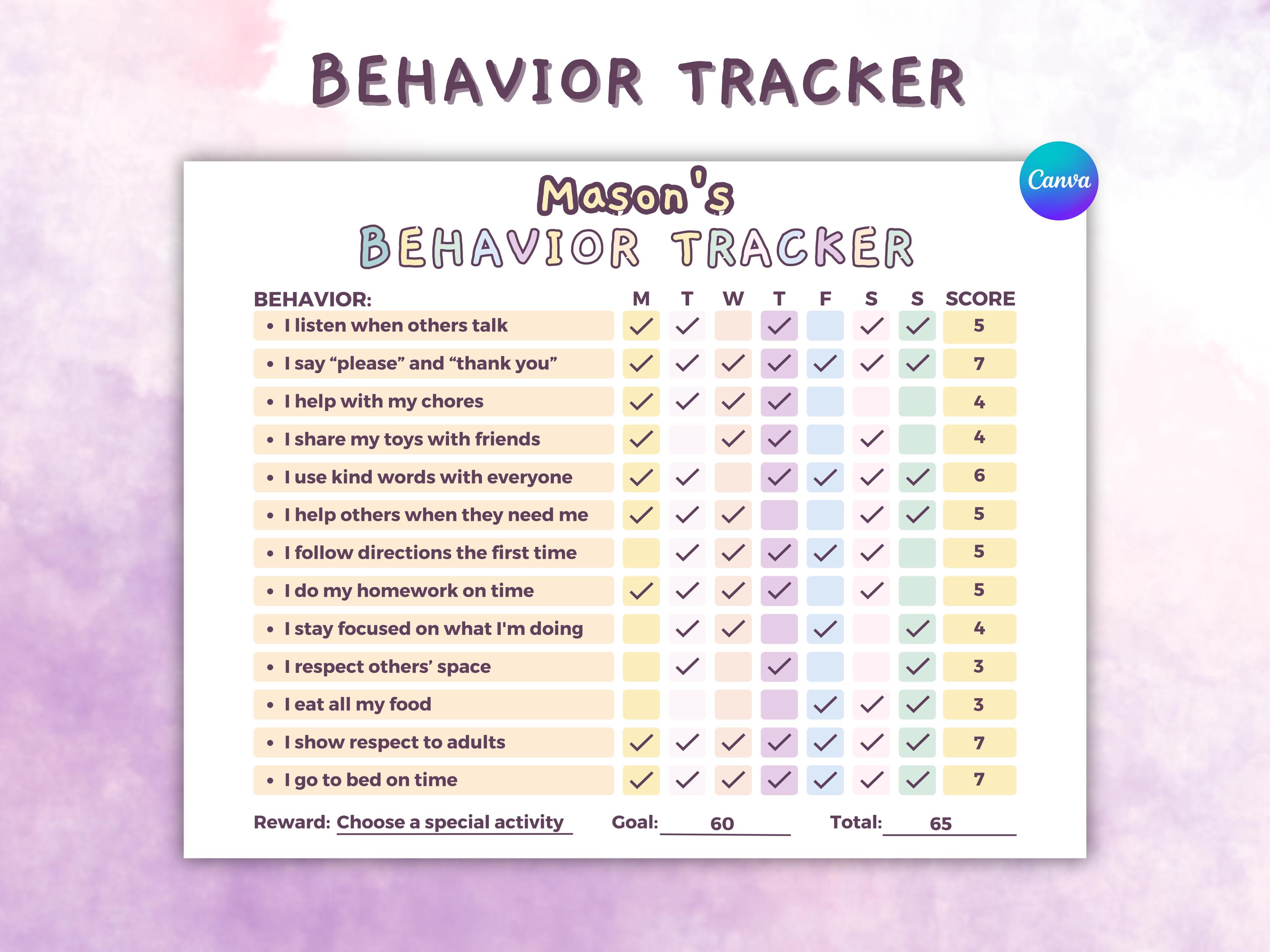 BEHAVIOR TRACKER

Canva

Mason's
BEHAVIOR TRACKER

| BEHAVIOR: | M | T | W | T | F | S | S | SCORE |
|---|---|---|---|---|---|---|---|---|
| • I listen when others talk | ✓ | ✓ |  | ✓ |  | ✓ | ✓ | 5 |
| • I say “please” and “thank you” | ✓ | ✓ | ✓ | ✓ | ✓ | ✓ | ✓ | 7 |
| • I help with my chores | ✓ | ✓ | ✓ | ✓ |  |  |  | 4 |
| • I share my toys with friends | ✓ |  | ✓ | ✓ |  | ✓ |  | 4 |
| • I use kind words with everyone | ✓ | ✓ |  | ✓ | ✓ | ✓ | ✓ | 6 |
| • I help others when they need me | ✓ | ✓ | ✓ |  |  | ✓ | ✓ | 5 |
| • I follow directions the first time |  | ✓ | ✓ | ✓ | ✓ | ✓ |  | 5 |
| • I do my homework on time | ✓ | ✓ | ✓ | ✓ |  | ✓ |  | 5 |
| • I stay focused on what I'm doing |  | ✓ | ✓ |  | ✓ |  | ✓ | 4 |
| • I respect others’ space |  | ✓ |  | ✓ |  |  | ✓ | 3 |
| • I eat all my food |  |  |  |  | ✓ | ✓ | ✓ | 3 |
| • I show respect to adults | ✓ | ✓ | ✓ | ✓ | ✓ | ✓ | ✓ | 7 |
| • I go to bed on time | ✓ | ✓ | ✓ | ✓ | ✓ | ✓ | ✓ | 7 |

Reward: Choose a special activity Goal: 60 Total: 65